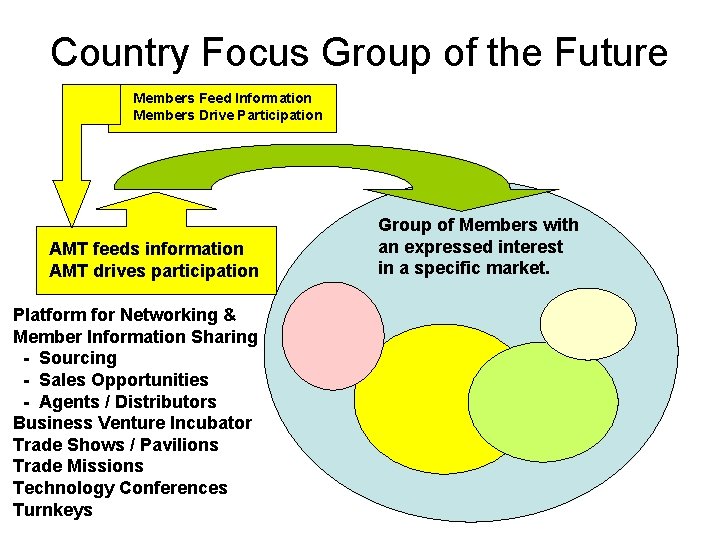 Country Focus Group of the Future

Members Feed Information
Members Drive Participation

AMT feeds information
AMT drives participation

Group of Members with an expressed interest in a specific market.

Platform for Networking & Member Information Sharing
- Sourcing
- Sales Opportunities
- Agents / Distributors
Business Venture Incubator
Trade Shows / Pavilions
Trade Missions
Technology Conferences
Turnkeys